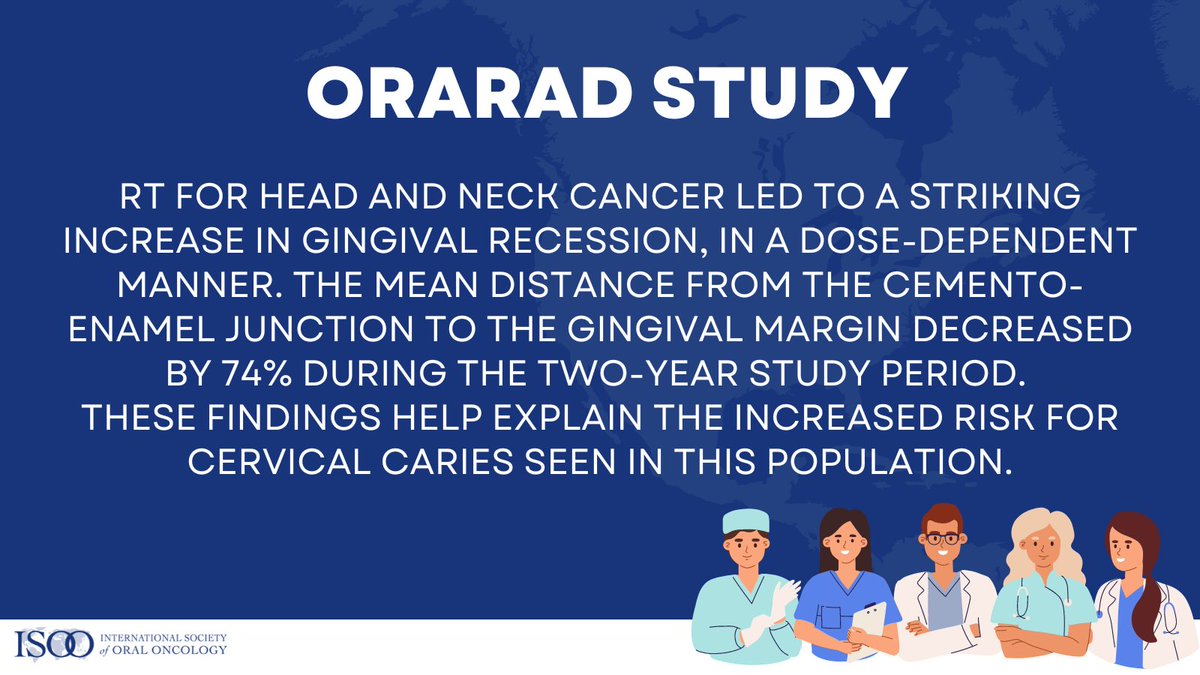 ORARAD STUDY

RT FOR HEAD AND NECK CANCER LED TO A STRIKING INCREASE IN GINGIVAL RECESSION, IN A DOSE-DEPENDENT MANNER. THE MEAN DISTANCE FROM THE CEMENTO-ENAMEL JUNCTION TO THE GINGIVAL MARGIN DECREASED BY 74% DURING THE TWO-YEAR STUDY PERIOD.
THESE FINDINGS HELP EXPLAIN THE INCREASED RISK FOR CERVICAL CARIES SEEN IN THIS POPULATION.

ISOO INTERNATIONAL SOCIETY of ORAL ONCOLOGY